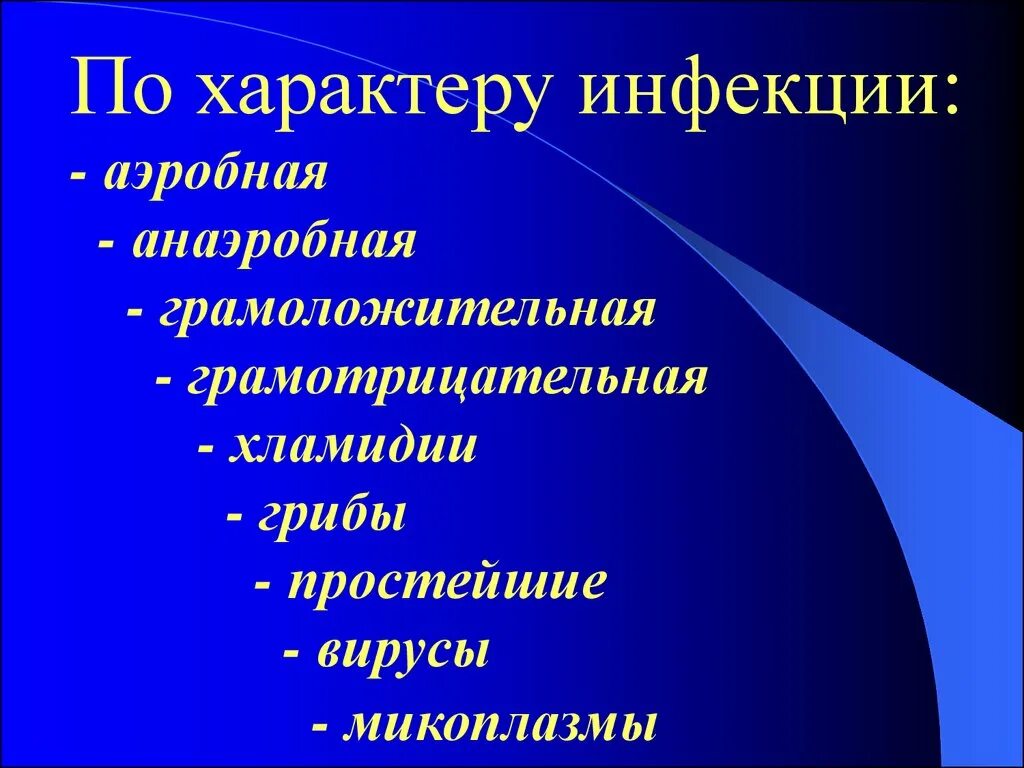 По характеру инфекции:

- аэробная

- анаэробная

- грамоложительная

- грамотрицательная

- хламидии

- грибы

- простейшие

- вирусы

- микоплазмы